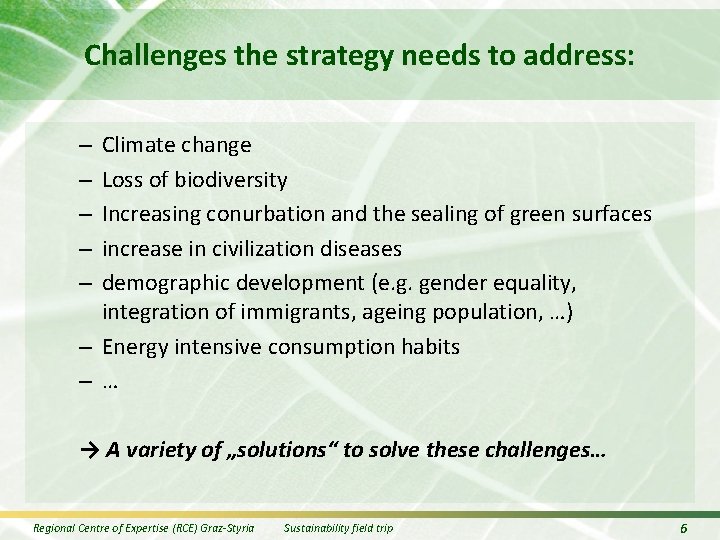 Challenges the strategy needs to address:

– Climate change
– Loss of biodiversity
– Increasing conurbation and the sealing of green surfaces
– increase in civilization diseases
– demographic development (e.g. gender equality, integration of immigrants, ageing population, …)
– Energy intensive consumption habits
– …

→ A variety of „solutions“ to solve these challenges…

Regional Centre of Expertise (RCE) Graz-Styria Sustainability field trip 6